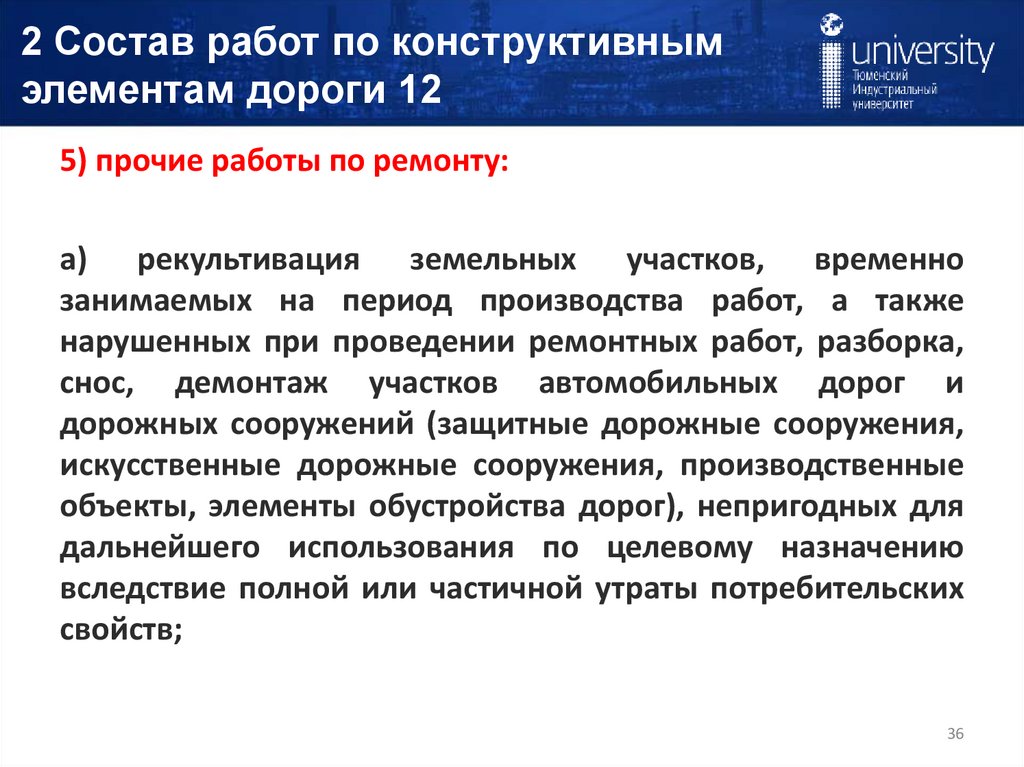 2 Состав работ по конструктивным элементам дороги 12

university
Тюменский Индустриальный университет

5) прочие работы по ремонту:

а) рекультивация земельных участков, временно занимаемых на период производства работ, а также нарушенных при проведении ремонтных работ, разборка, снос, демонтаж участков автомобильных дорог и дорожных сооружений (защитные дорожные сооружения, искусственные дорожные сооружения, производственные объекты, элементы обустройства дорог), непригодных для дальнейшего использования по целевому назначению вследствие полной или частичной утраты потребительских свойств;

36